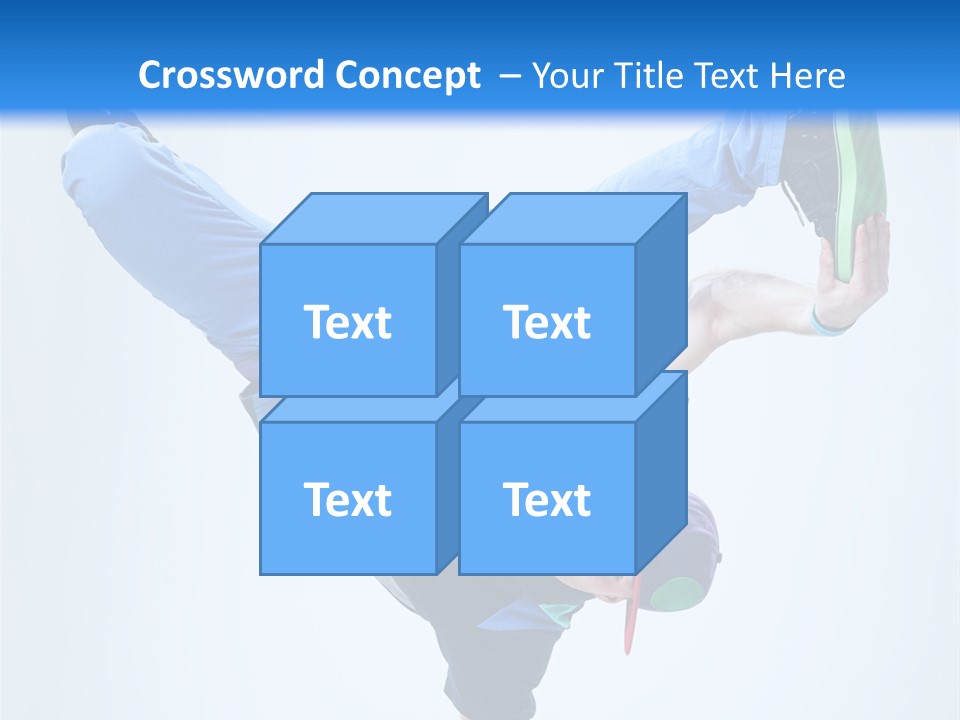 Crossword Concept – Your Title Text Here

Text

Text

Text

Text